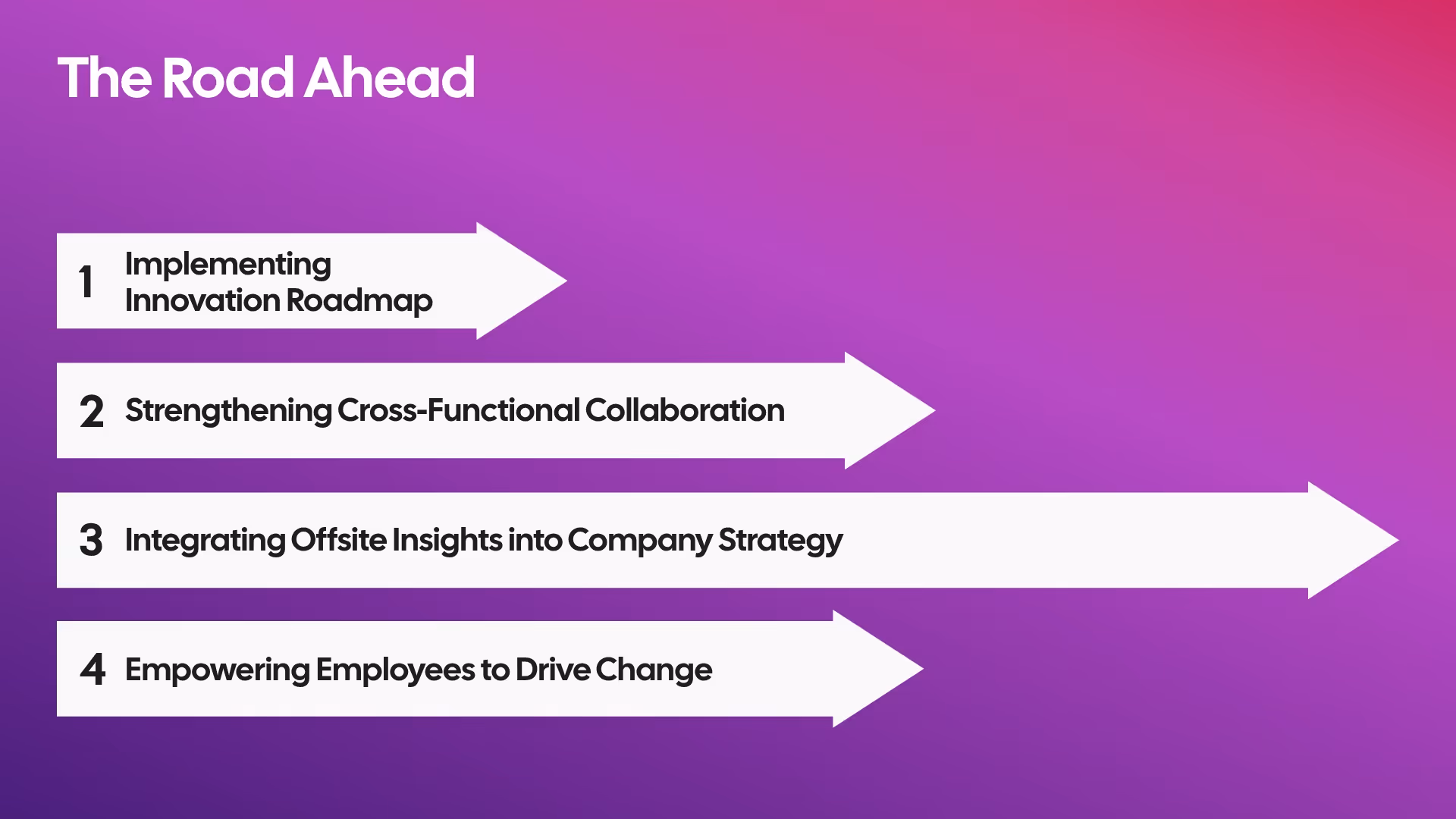 The Road Ahead

1 Implementing Innovation Roadmap

2 Strengthening Cross-Functional Collaboration

3 Integrating Offsite Insights into Company Strategy

4 Empowering Employees to Drive Change